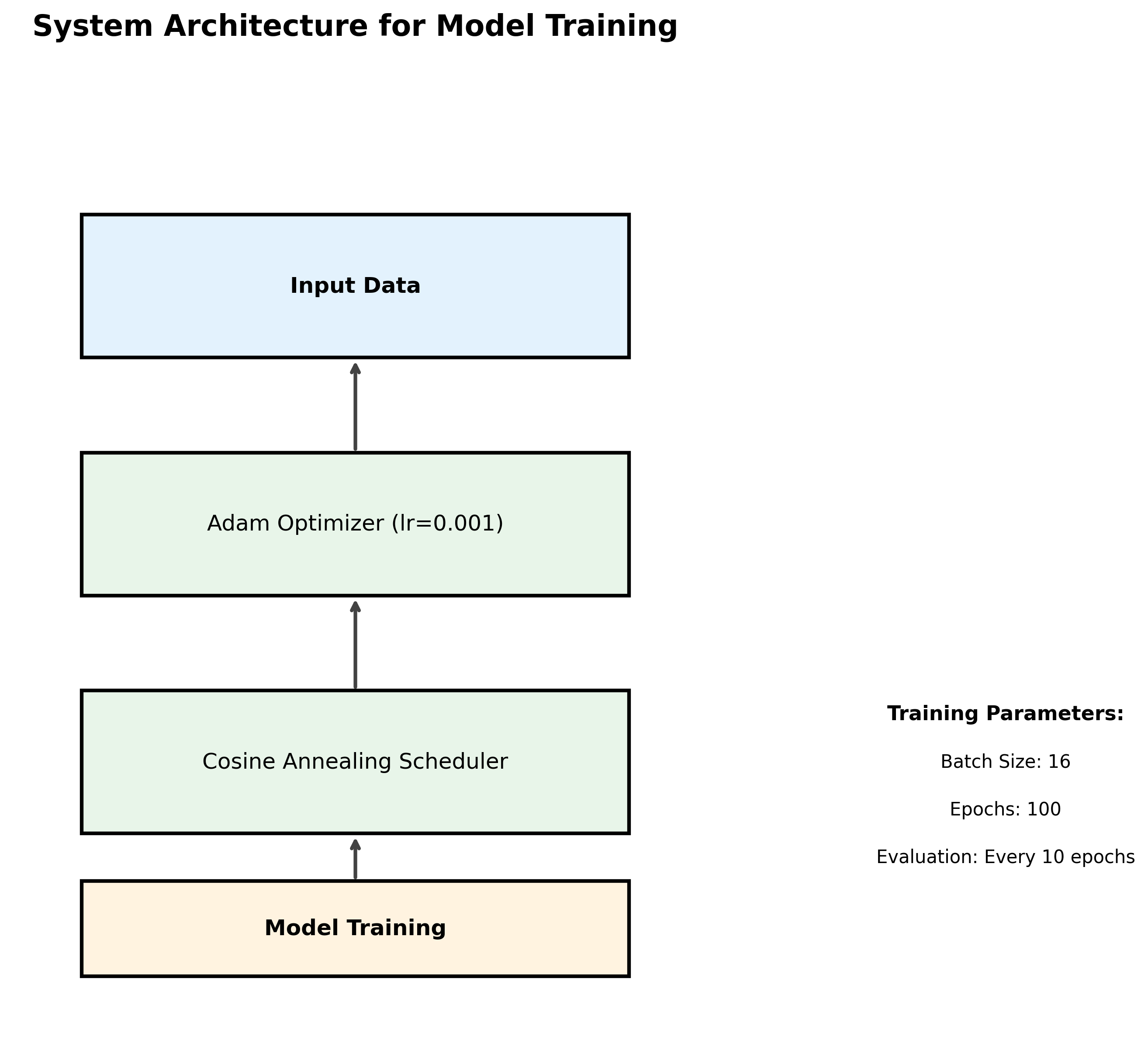 System Architecture for Model Training

Input Data

Adam Optimizer (lr=0.001)

Cosine Annealing Scheduler

Model Training

Training Parameters:

Batch Size: 16

Epochs: 100

Evaluation: Every 10 epochs